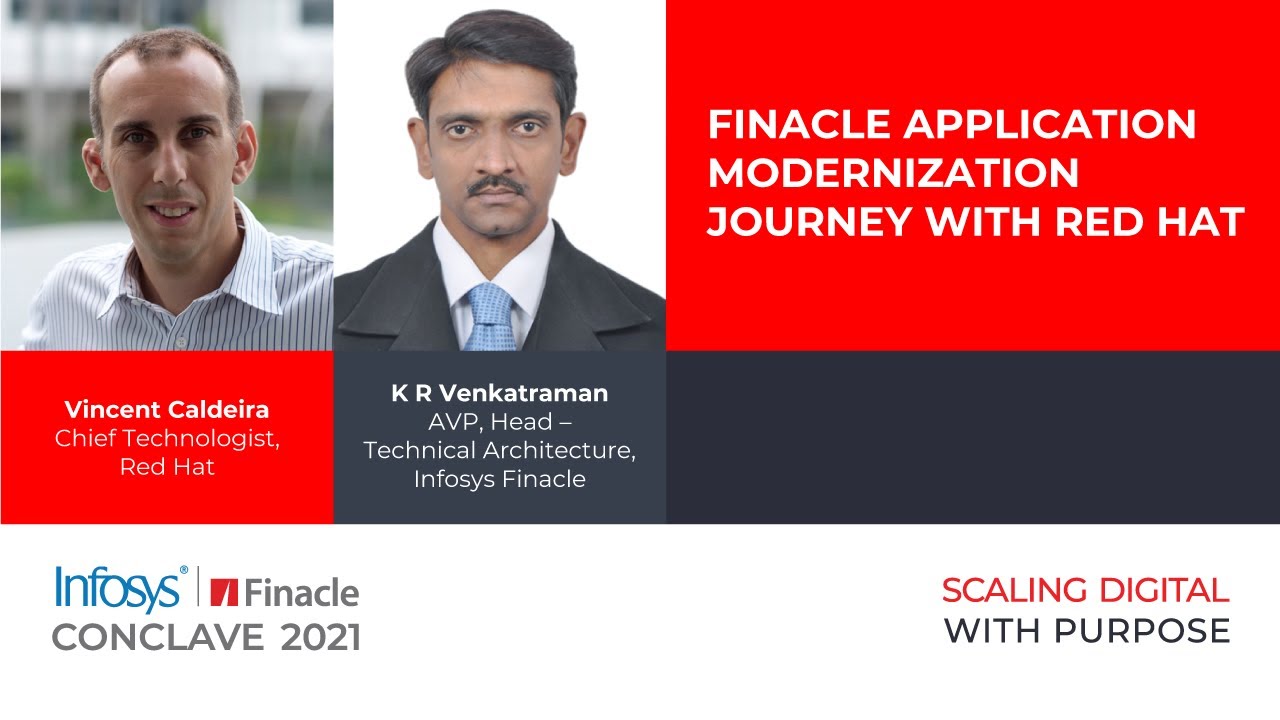 FINACLE APPLICATION MODERNIZATION JOURNEY WITH RED HAT

Vincent Caldeira
Chief Technologist, Red Hat

K R Venkatraman
AVP, Head – Technical Architecture, Infosys Finacle

Infosys® | Finacle
CONCLAVE 2021

SCALING DIGITAL
WITH PURPOSE